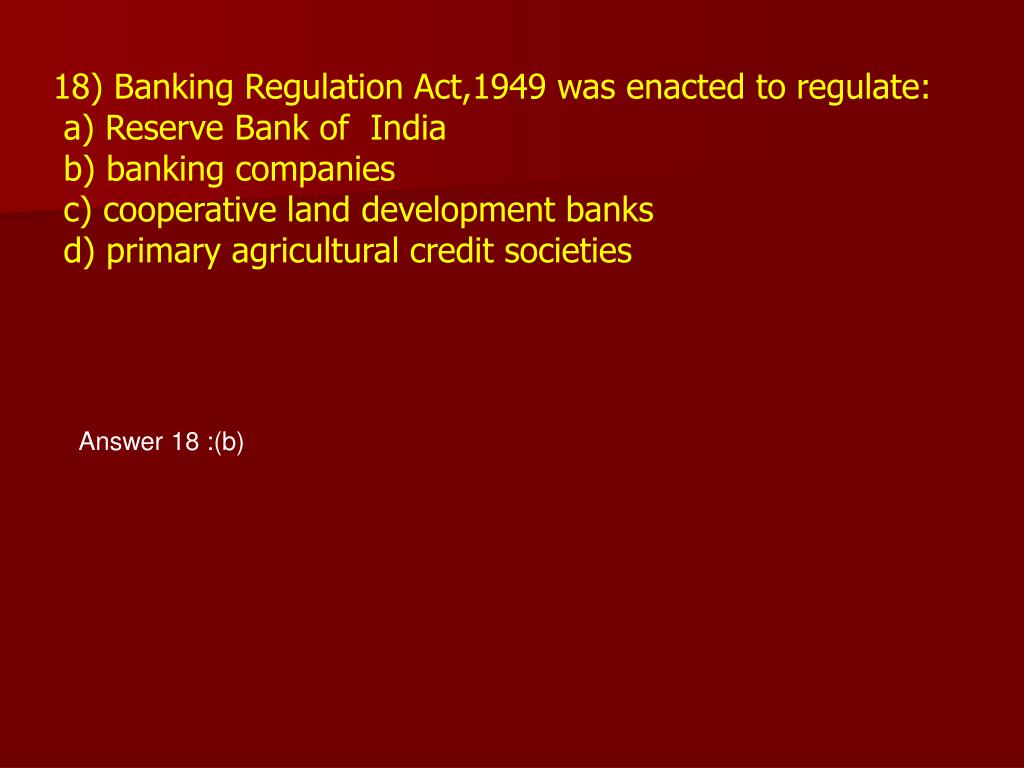 18) Banking Regulation Act,1949 was enacted to regulate:
a) Reserve Bank of India
b) banking companies
c) cooperative land development banks
d) primary agricultural credit societies

Answer 18 :(b)